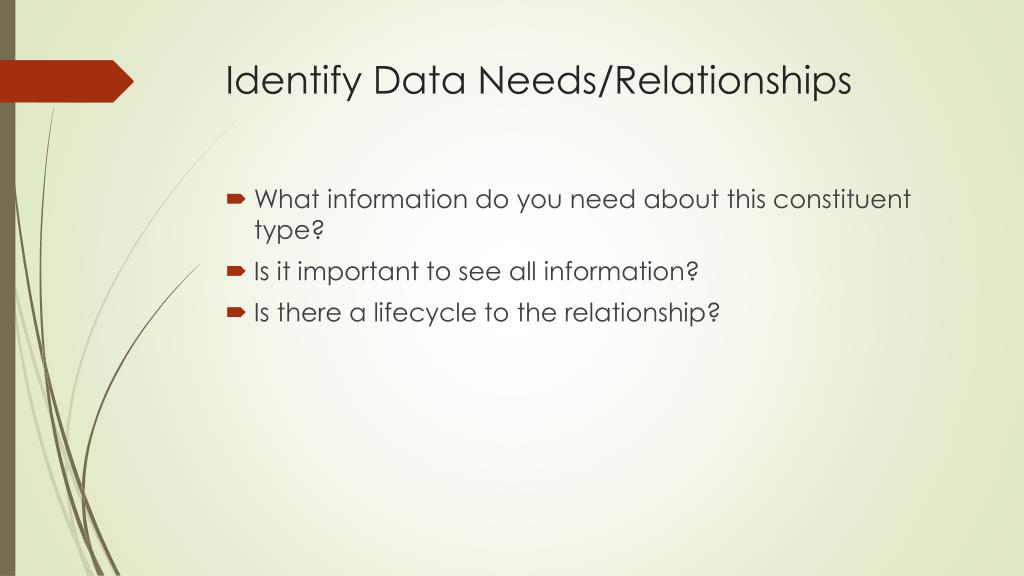 Identify Data Needs/Relationships

What information do you need about this constituent type?

Is it important to see all information?

Is there a lifecycle to the relationship?